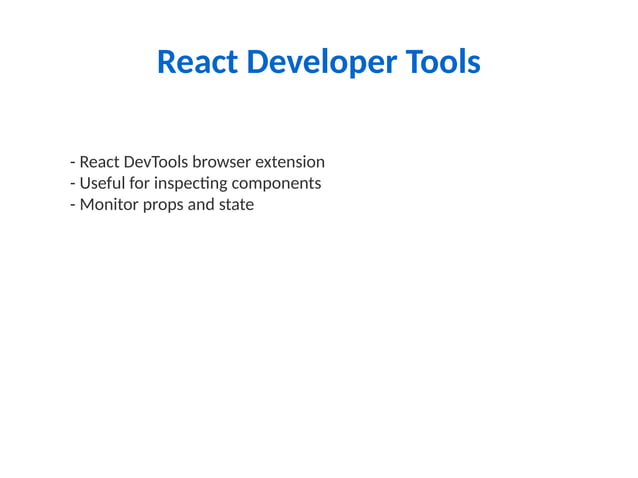 React Developer Tools

- React DevTools browser extension
- Useful for inspecting components
- Monitor props and state